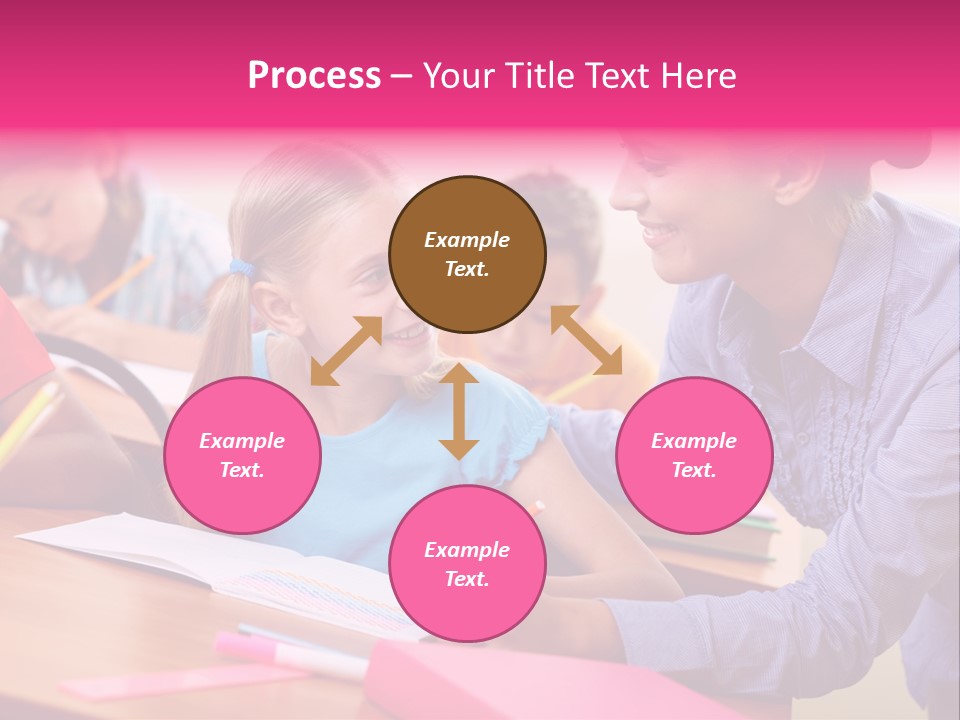 Process – Your Title Text Here

Example Text.

Example Text.

Example Text.

Example Text.